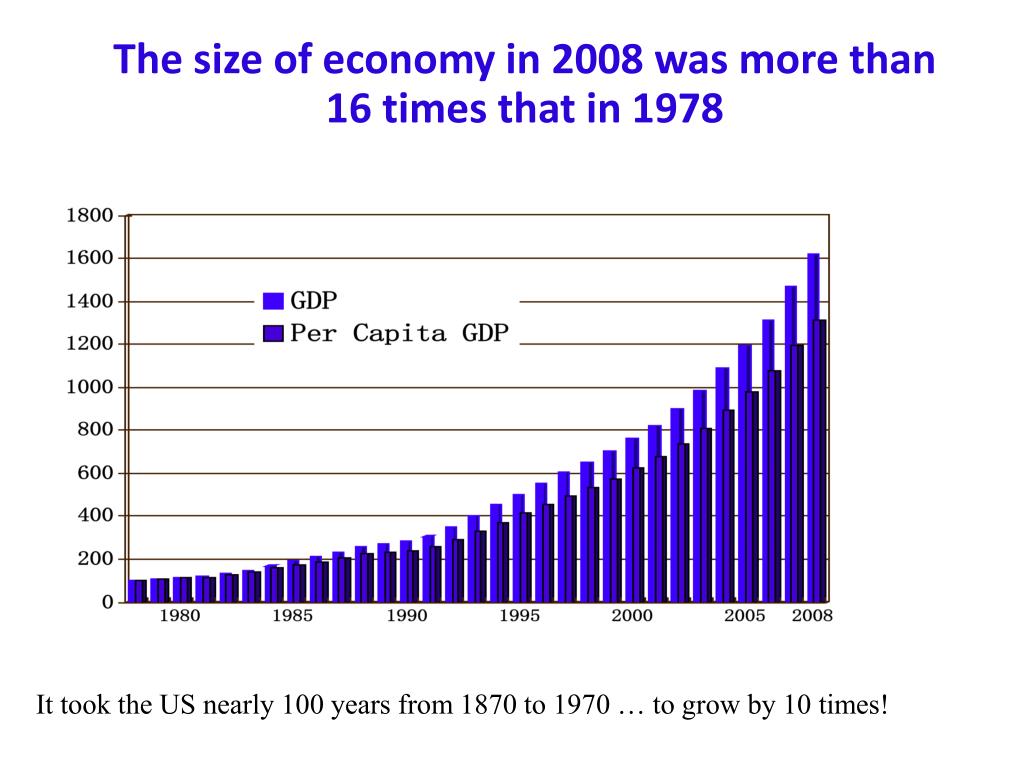 The size of economy in 2008 was more than 16 times that in 1978

1800
1600
1400
1200
1000
800
600
400
200
0

GDP
Per Capita GDP

1980
1985
1990
1995
2000
2005
2008

It took the US nearly 100 years from 1870 to 1970 … to grow by 10 times!